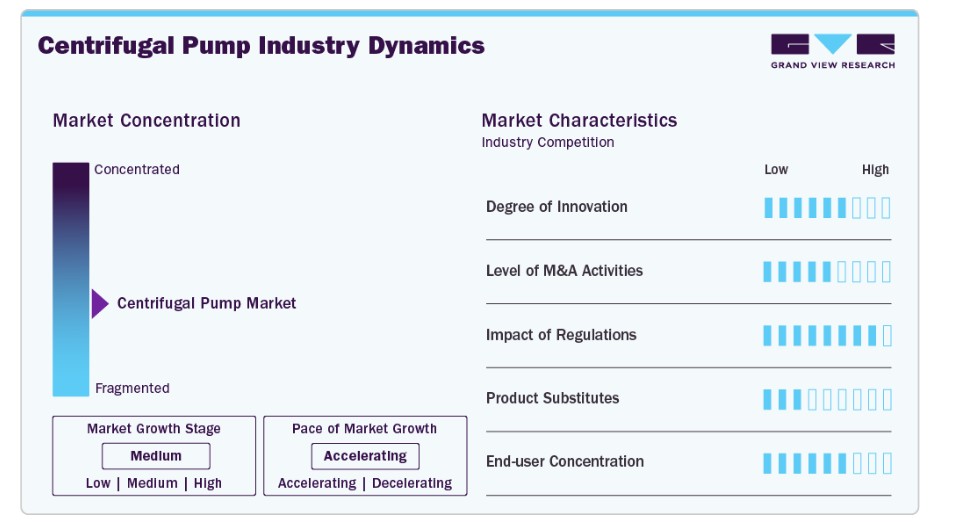 Centrifugal Pump Industry Dynamics

GRAND VIEW RESEARCH

Market Concentration

Concentrated

Centrifugal Pump Market

Fragmented

Market Growth Stage

Medium

Low | Medium | High

Pace of Market Growth

Accelerating

Accelerating | Decelerating

Market Characteristics

Industry Competition

Low High

Degree of Innovation

Level of M&A Activities

Impact of Regulations

Product Substitutes

End-user Concentration